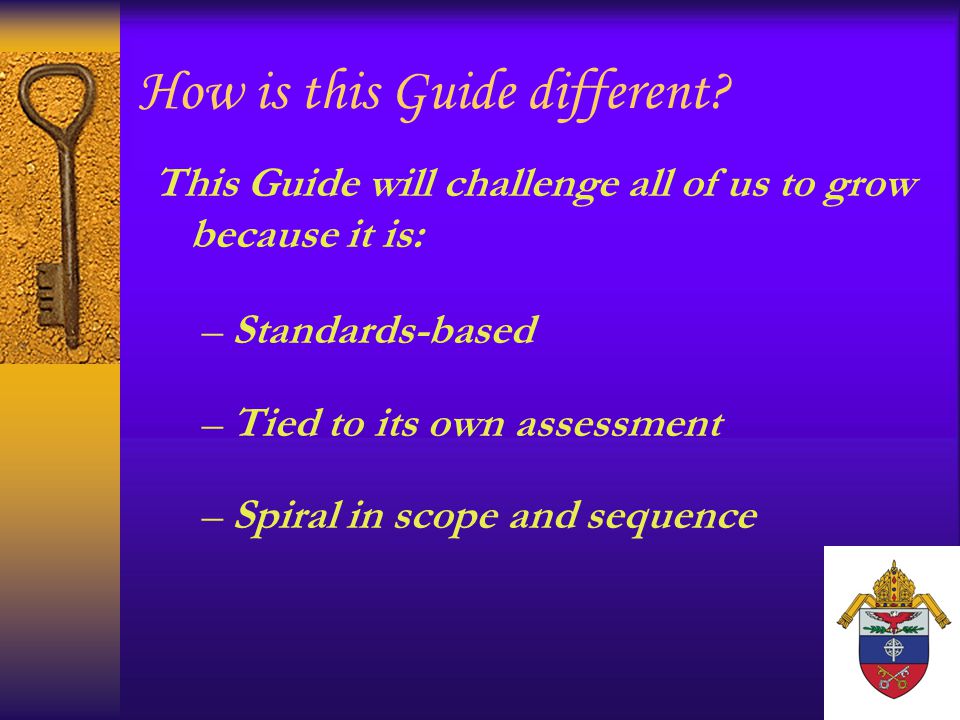 How is this Guide different?

This Guide will challenge all of us to grow because it is:

– Standards-based

– Tied to its own assessment

– Spiral in scope and sequence